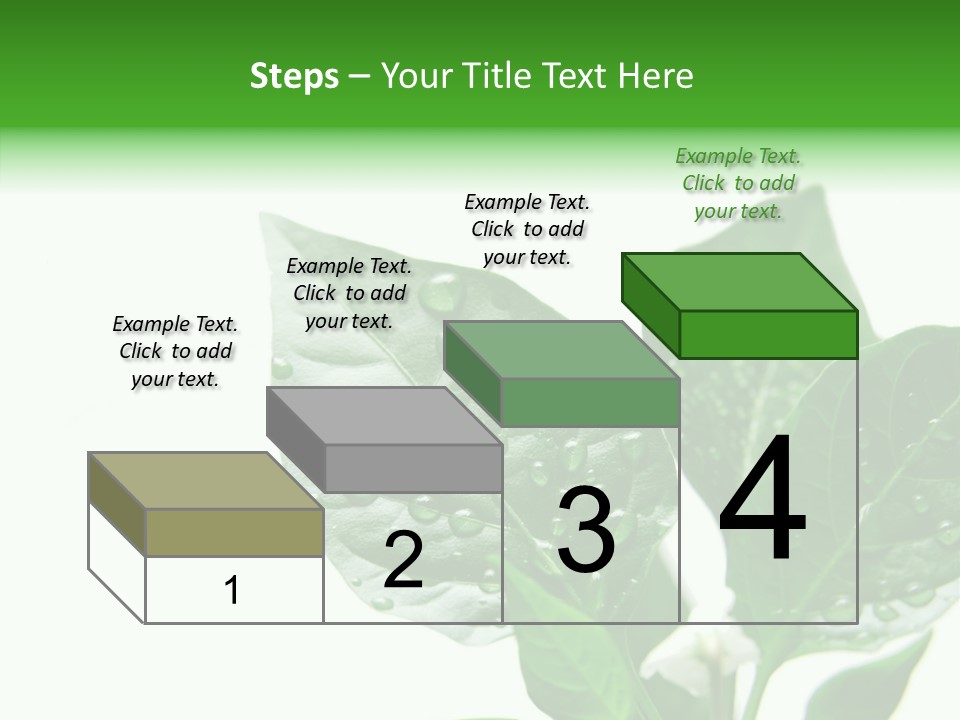 Steps – Your Title Text Here

Example Text. Click to add your text.

Example Text. Click to add your text.

Example Text. Click to add your text.

Example Text. Click to add your text.

1

2

3

4